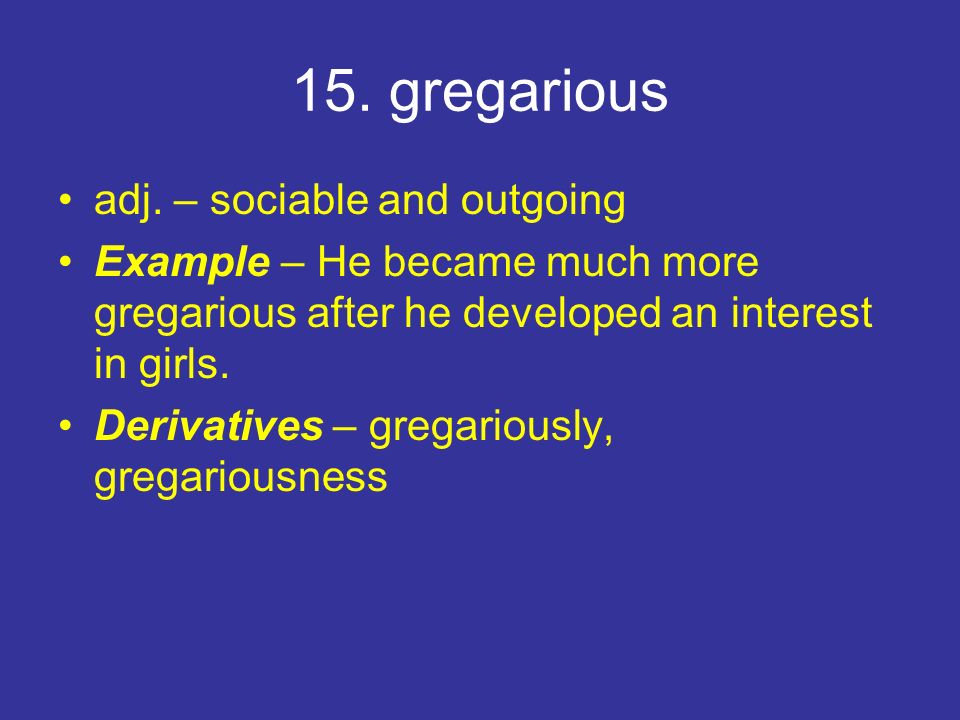 15. gregarious

• adj. – sociable and outgoing

• Example – He became much more gregarious after he developed an interest in girls.

• Derivatives – gregariously, gregariousness